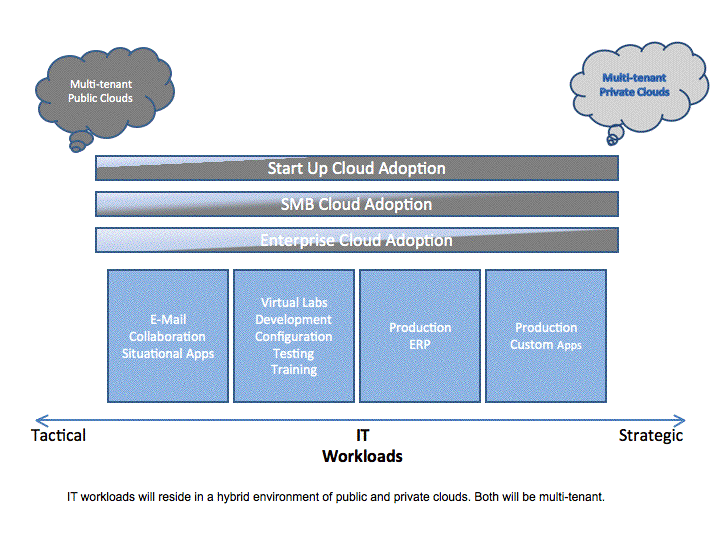 Multi-tenant Public Clouds

Multi-tenant Private Clouds

Start Up Cloud Adoption

SMB Cloud Adoption

Enterprise Cloud Adoption

E-Mail
Collaboration
Situational Apps

Virtual Labs
Development
Configuration
Testing
Training

Production
ERP

Production
Custom Apps

Tactical

IT
Workloads

Strategic

IT workloads will reside in a hybrid environment of public and private clouds. Both will be multi-tenant.